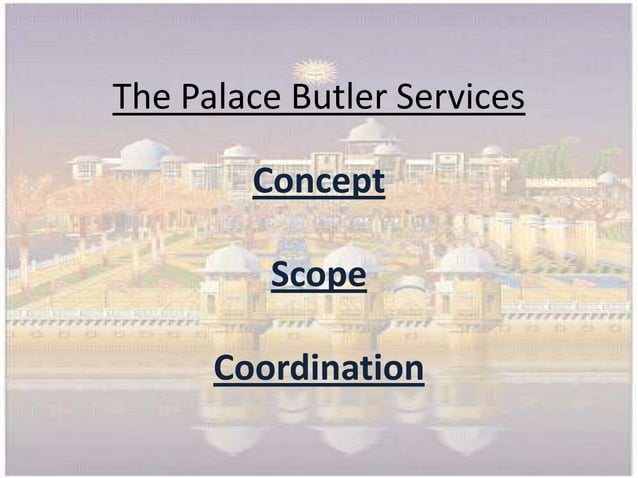 The Palace Butler Services

Concept

Scope

Coordination